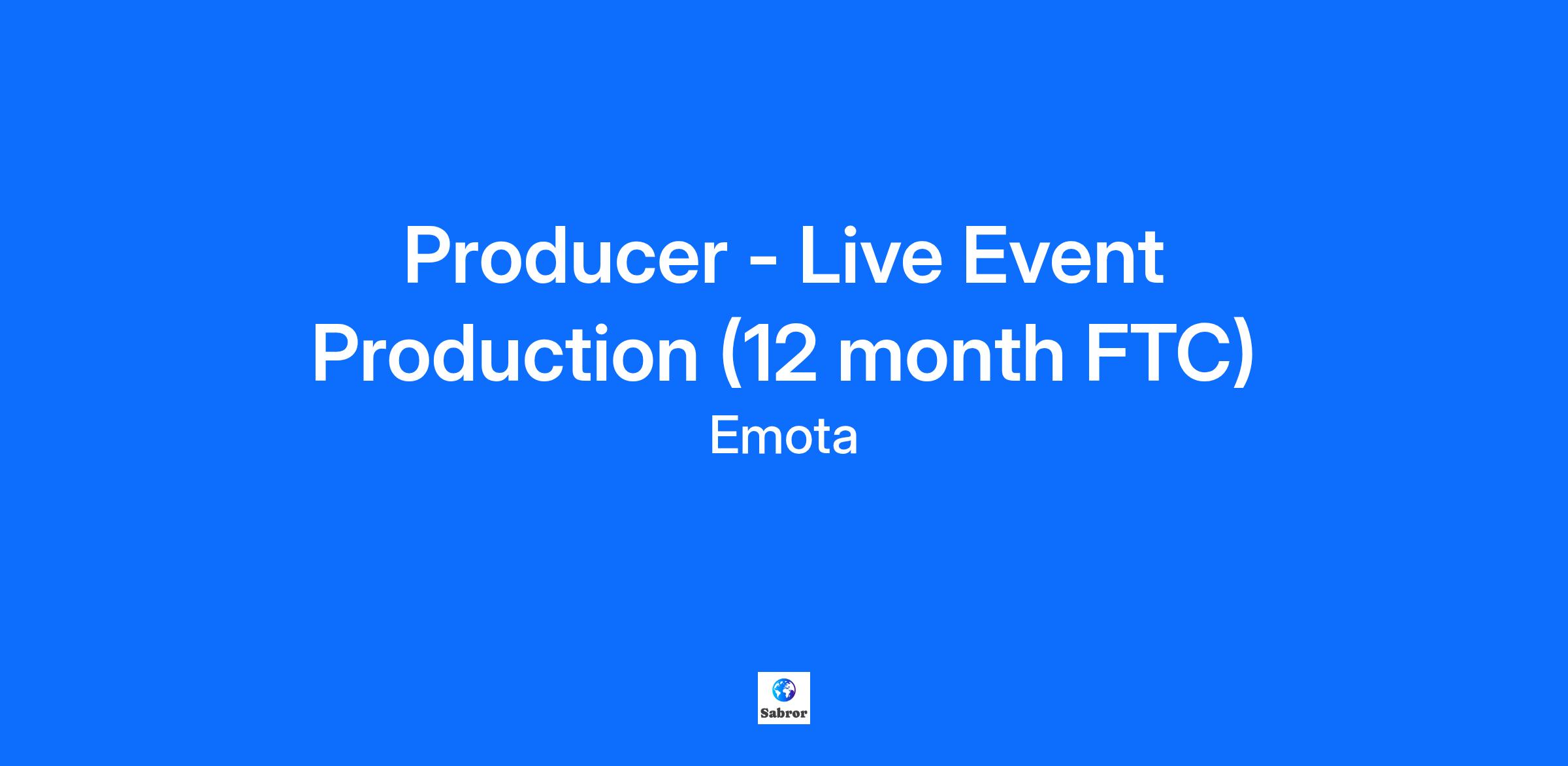 Producer - Live Event Production (12 month FTC)
Emota

Sabror